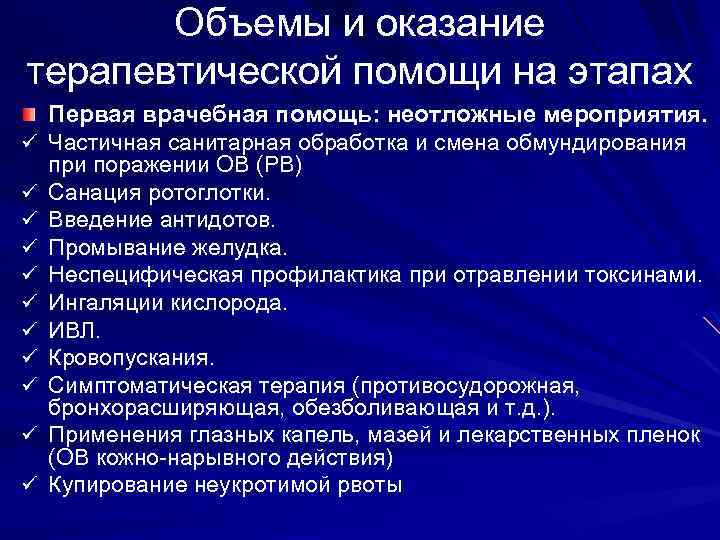 Объемы и оказание терапевтической помощи на этапах

Первая врачебная помощь: неотложные мероприятия.

✓ Частичная санитарная обработка и смена обмундирования при поражении ОВ (РВ)
✓ Санация ротоглотки.
✓ Введение антидотов.
✓ Промывание желудка.
✓ Неспецифическая профилактика при отравлении токсинами.
✓ Ингаляции кислорода.
✓ ИВЛ.
✓ Кровопускания.
✓ Симптоматическая терапия (противосудорожная, бронхорасширяющая, обезболивающая и т.д.).
✓ Применения глазных капель, мазей и лекарственных пленок (ОВ кожно-нарывного действия)
✓ Купирование неукротимой рвоты